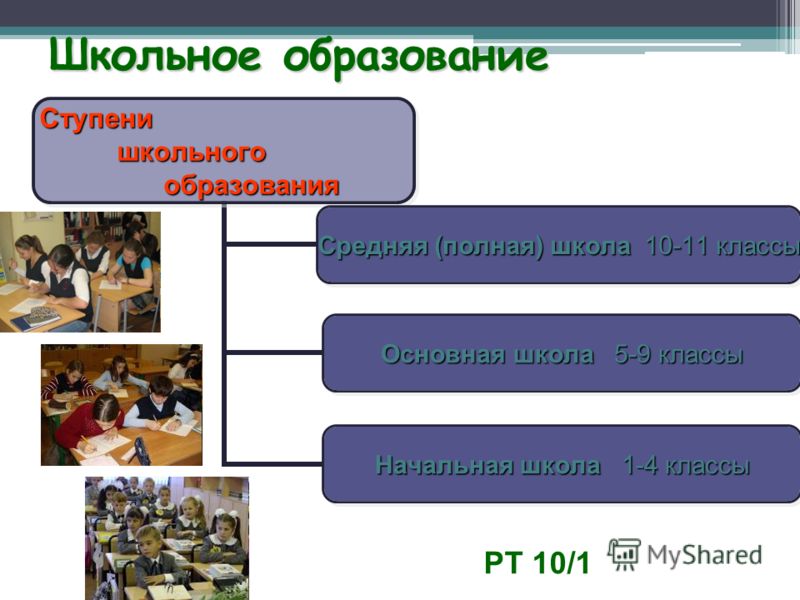 Школьное образование

Ступени школьного образования

Средняя (полная) школа 10-11 классы

Основная школа 5-9 классы

Начальная школа 1-4 классы

РТ 10/1

MyShared